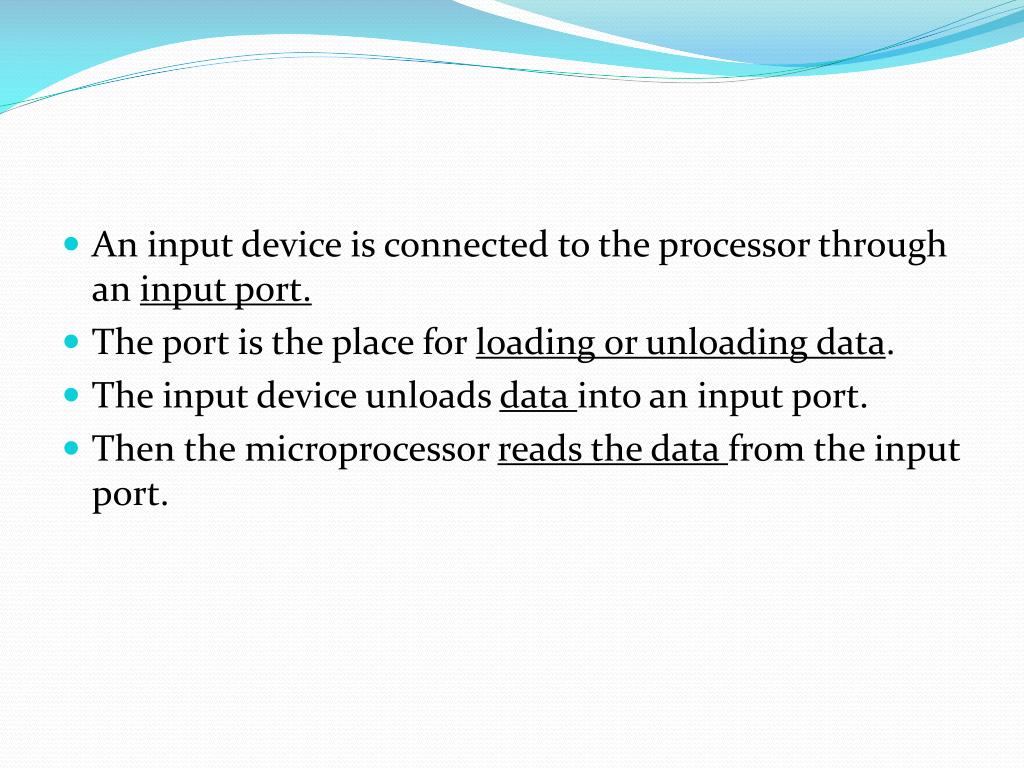 - An input device is connected to the processor through an input port.
- The port is the place for loading or unloading data.
- The input device unloads data into an input port.
- Then the microprocessor reads the data from the input port.